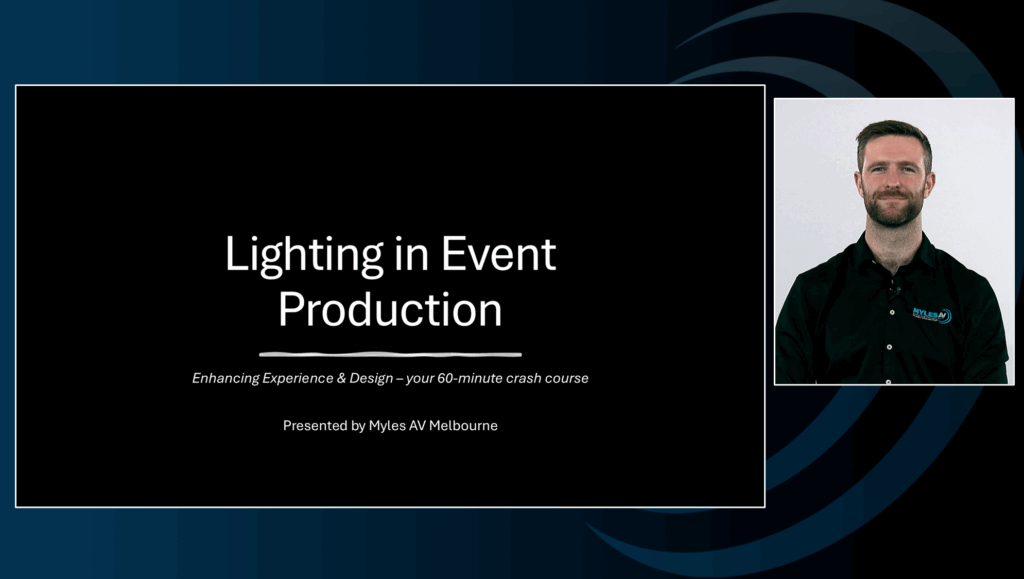 Lighting in Event Production

Enhancing Experience & Design – your 60-minute crash course

Presented by Myles AV Melbourne

MYLES AV